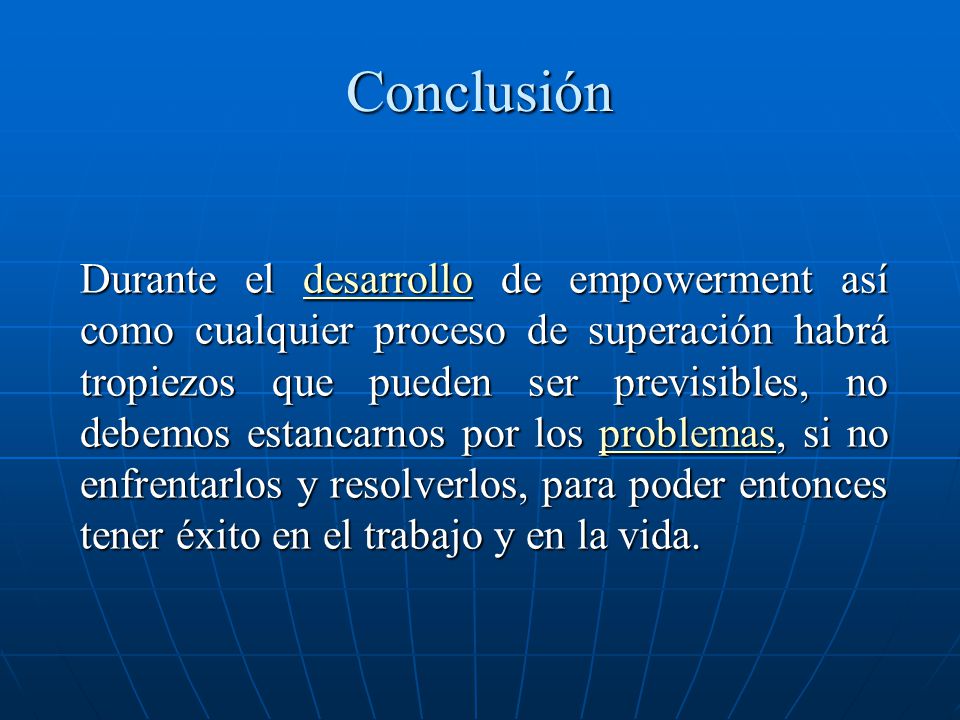 Conclusión

Durante el desarrollo de empowerment así como cualquier proceso de superación habrá tropiezos que pueden ser previsibles, no debemos estancarnos por los problemas, si no enfrentarlos y resolverlos, para poder entonces tener éxito en el trabajo y en la vida.